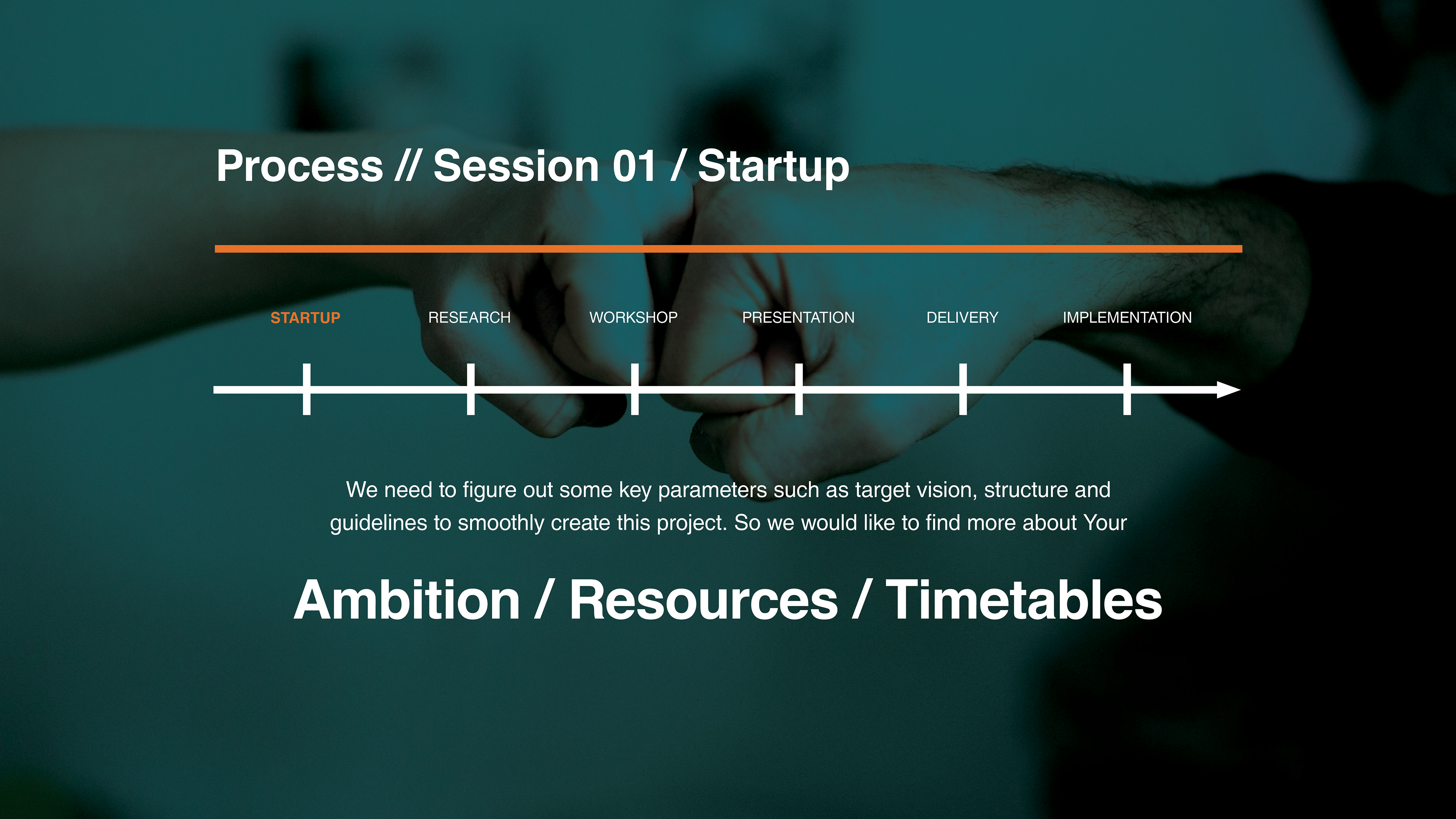 Process // Session 01 / Startup

STARTUP RESEARCH WORKSHOP PRESENTATION DELIVERY IMPLEMENTATION

We need to figure out some key parameters such as target vision, structure and guidelines to smoothly create this project. So we would like to find more about Your

Ambition / Resources / Timetables